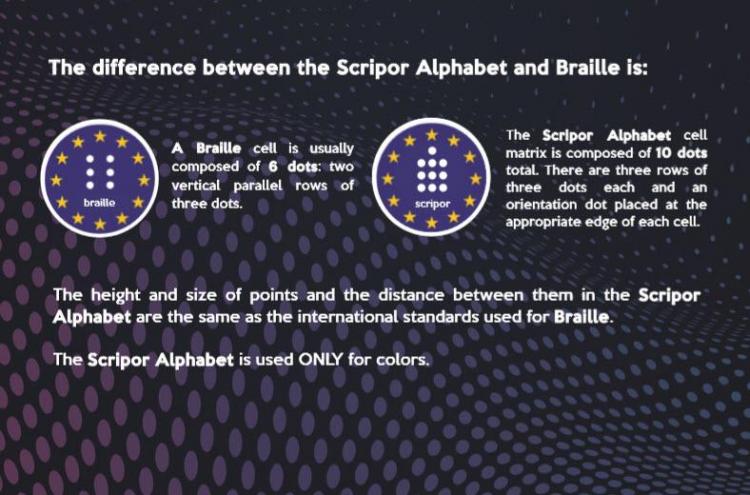 The difference between the Scripor Alphabet and Braille is:

braille

A Braille cell is usually composed of 6 dots: two vertical parallel rows of three dots.

scripor

The Scripor Alphabet cell matrix is composed of 10 dots total. There are three rows of three dots each and an orientation dot placed at the appropriate edge of each cell.

The height and size of points and the distance between them in the Scripor Alphabet are the same as the international standards used for Braille.

The Scripor Alphabet is used ONLY for colors.